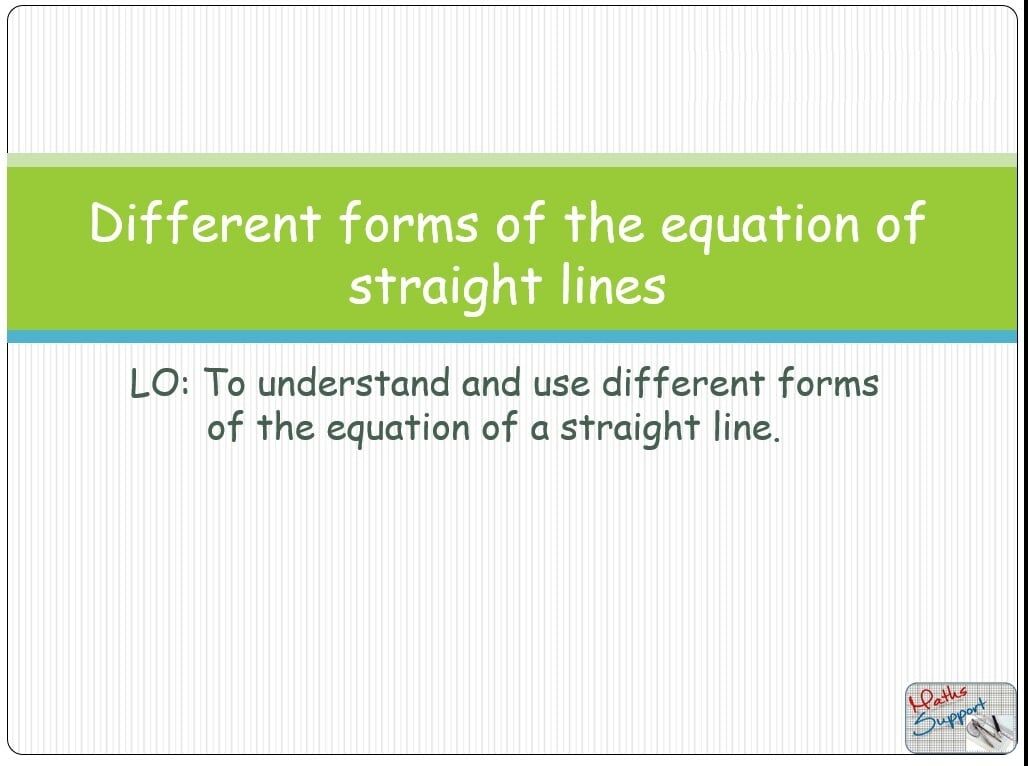 Different forms of the equation of straight lines

LO: To understand and use different forms of the equation of a straight line.

Maths Support